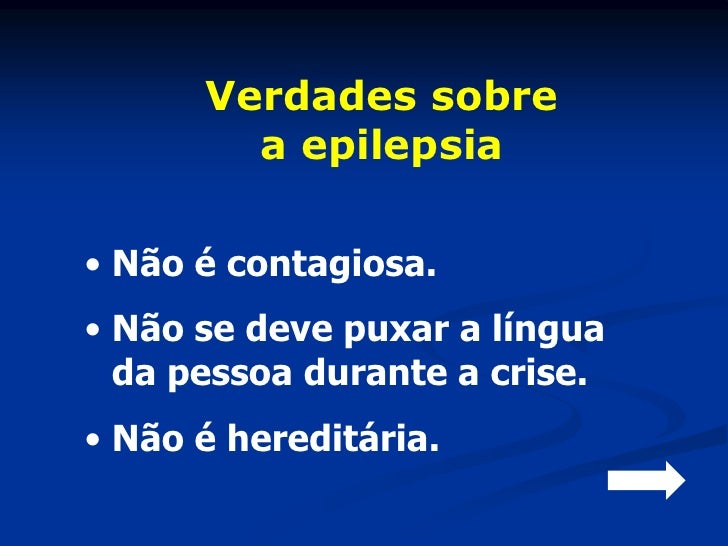 Verdades sobre
a epilepsia

• Não é contagiosa.
• Não se deve puxar a língua da pessoa durante a crise.
• Não é hereditária.